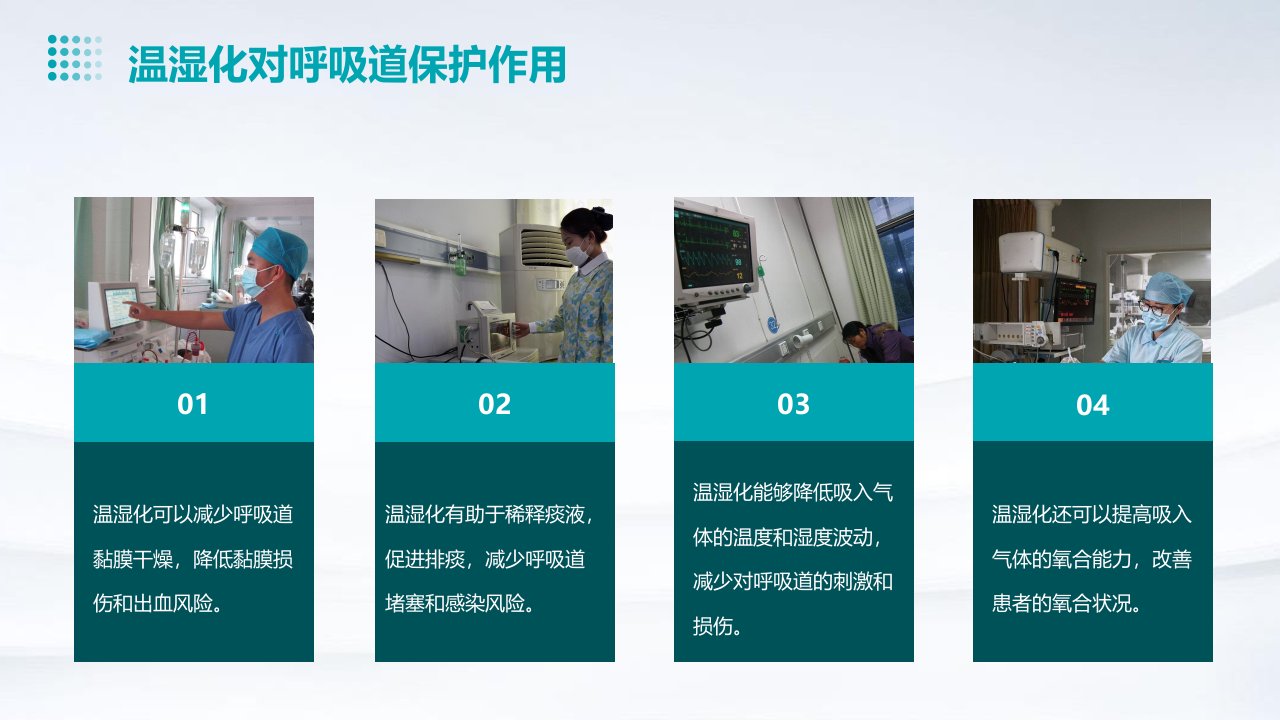 温湿化对呼吸道保护作用

01

温湿化可以减少呼吸道黏膜干燥，降低黏膜损伤和出血风险。

02

温湿化有助于稀释痰液，促进排痰，减少呼吸道堵塞和感染风险。

03

温湿化能够降低吸入气体的温度和湿度波动，减少对呼吸道的刺激和损伤。

04

温湿化还可以提高吸入气体的氧合能力，改善患者的氧合状况。